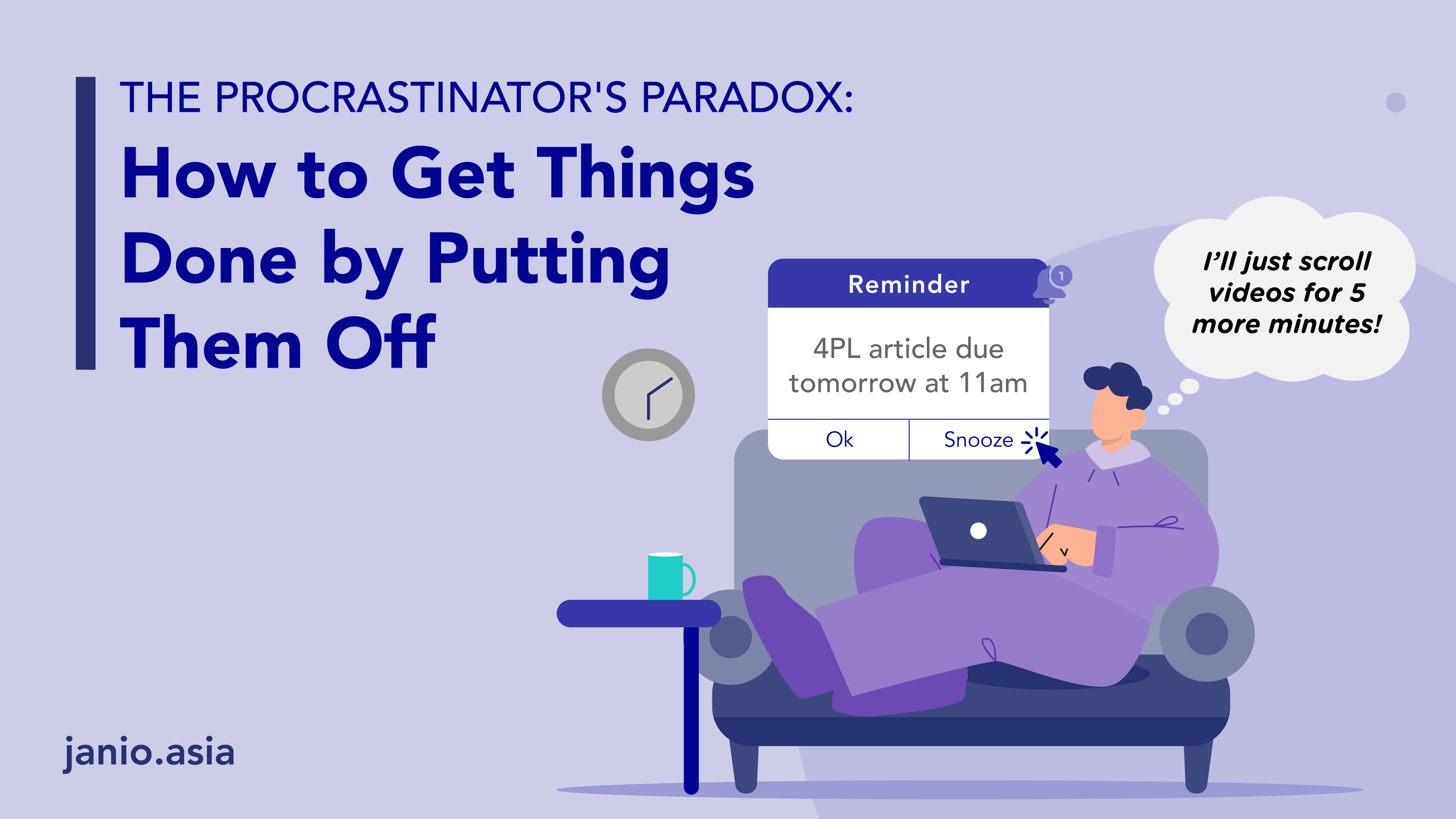 THE PROCRASTINATOR'S PARADOX:
How to Get Things Done by Putting Them Off

Reminder
1
4PL article due tomorrow at 11am
Ok
Snooze

I'll just scroll videos for 5 more minutes!

janio.asia